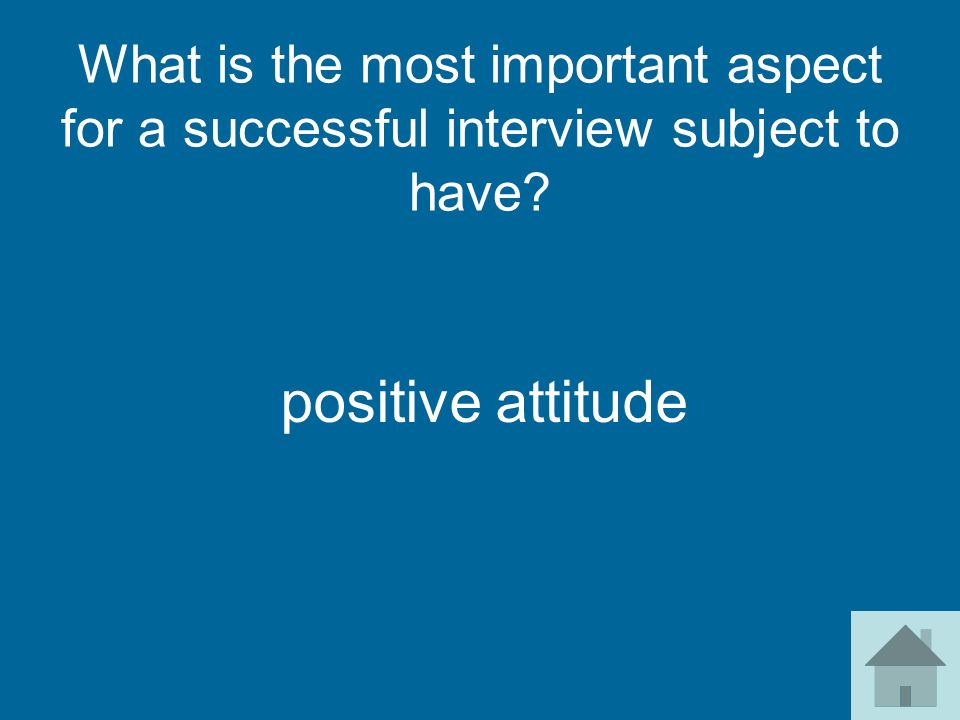 What is the most important aspect for a successful interview subject to have?

positive attitude